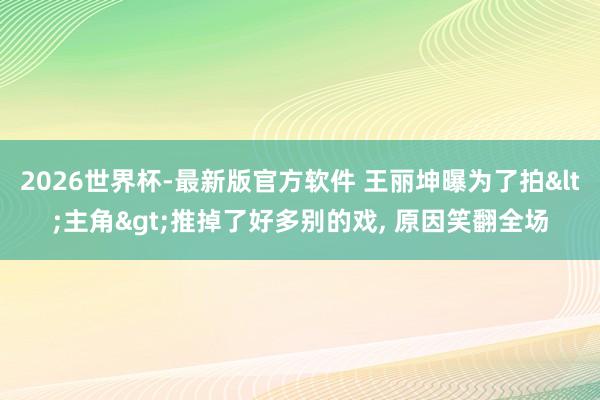 2026世界杯-最新版官方软件 王丽坤曝为了拍&lt;主角&gt;推掉了好多别的戏, 原因笑翻全场